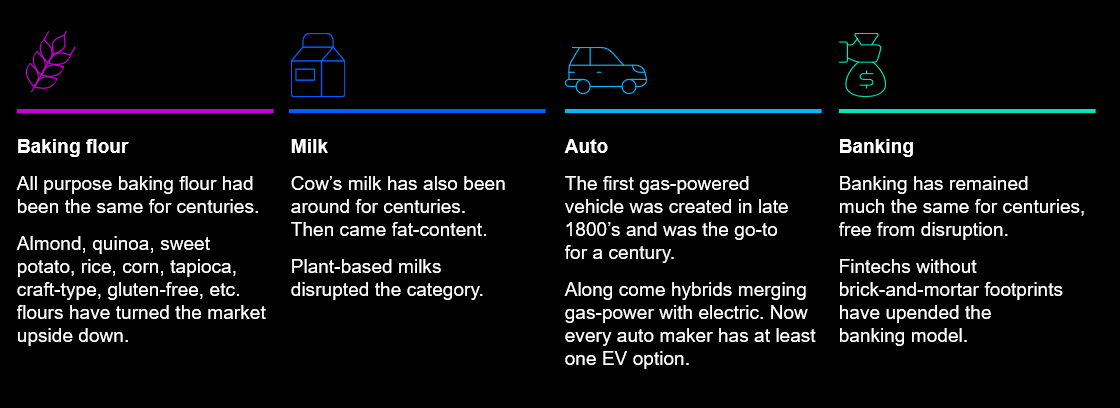 Baking flour

All purpose baking flour had been the same for centuries.

Almond, quinoa, sweet potato, rice, corn, tapioca, craft-type, gluten-free, etc. flours have turned the market upside down.

Milk

Cow's milk has also been around for centuries. Then came fat-content.

Plant-based milks disrupted the category.

Auto

The first gas-powered vehicle was created in late 1800's and was the go-to for a century.

Along come hybrids merging gas-power with electric. Now every auto maker has at least one EV option.

Banking

Banking has remained much the same for centuries, free from disruption.

Fintechs without brick-and-mortar footprints have upended the banking model.